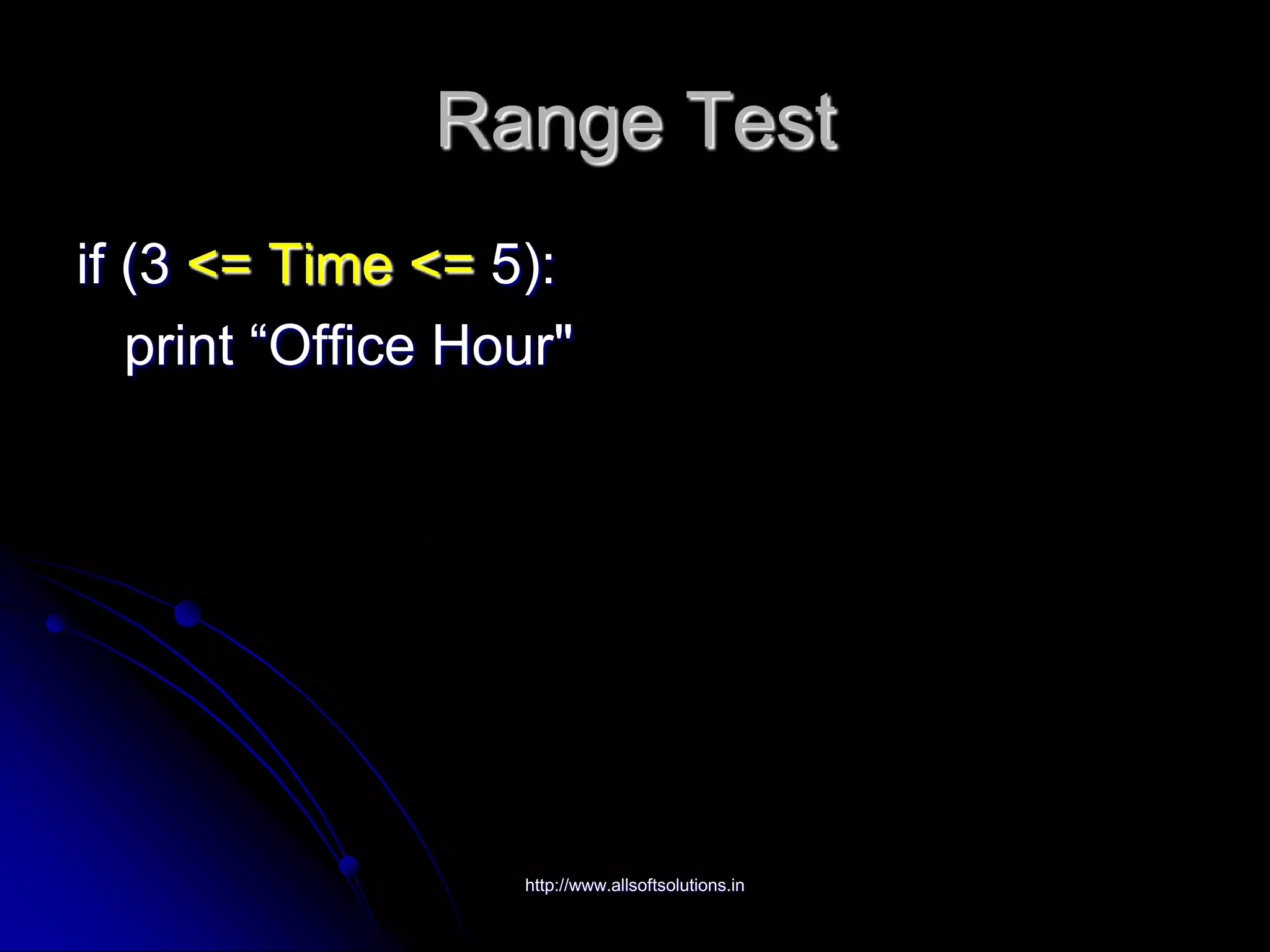 Range Test

if (3 <= Time <= 5):
print “Office Hour"

http://www.allsoftsolutions.in